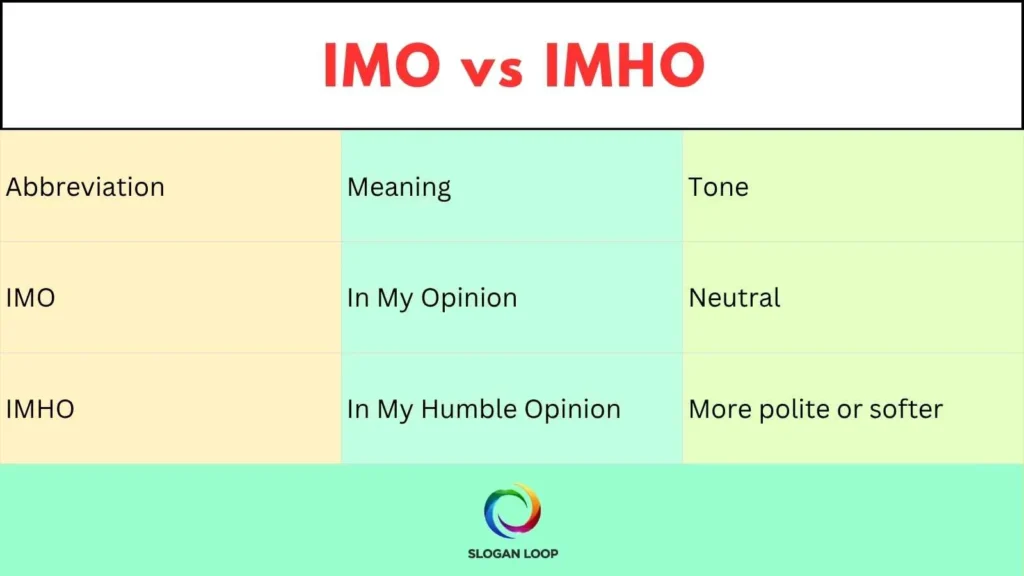 IMO vs IMHO

| Abbreviation | Meaning | Tone |
|---|---|---|
| IMO | In My Opinion | Neutral |
| IMHO | In My Humble Opinion | More polite or softer |

SLOGAN LOOP